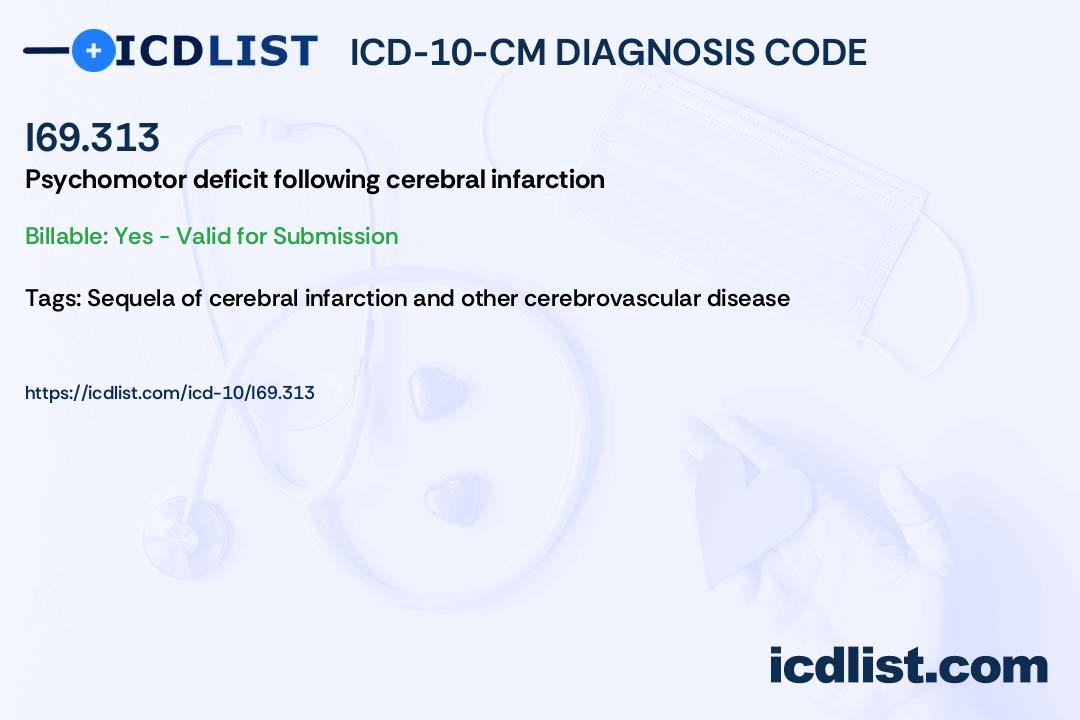 ICDLIST ICD-10-CM DIAGNOSIS CODE

I69.313
Psychomotor deficit following cerebral infarction

Billable: Yes - Valid for Submission

Tags: Sequela of cerebral infarction and other cerebrovascular disease

https://icdlist.com/icd-10/I69.313

icdlist.com